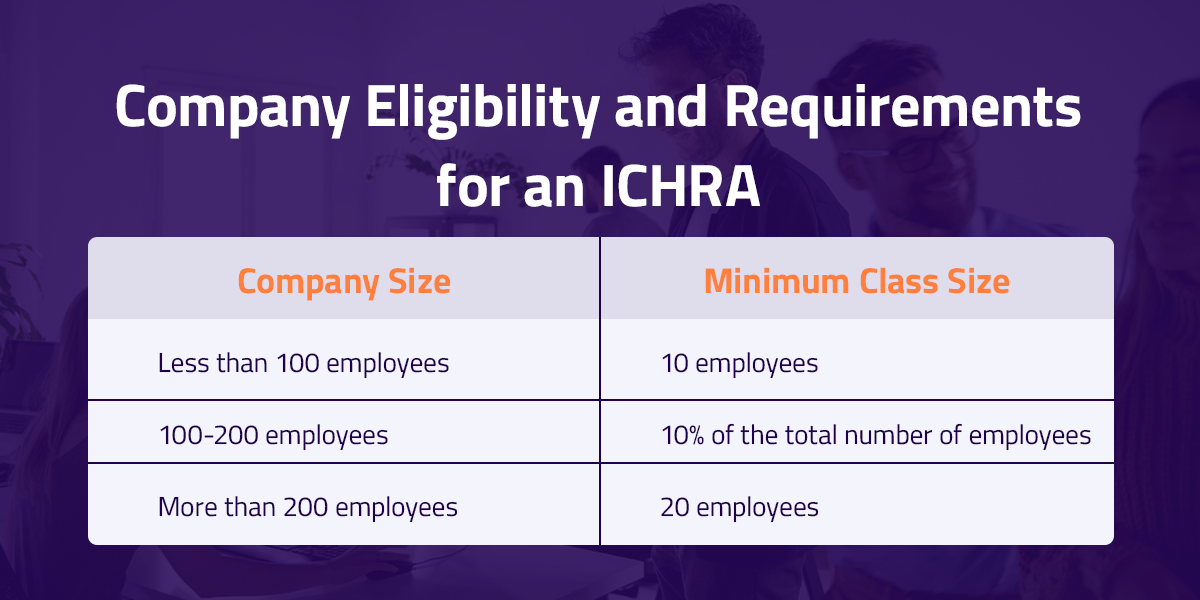 Company Eligibility and Requirements for an ICHRA

| Company Size | Minimum Class Size |
|---|---|
| Less than 100 employees | 10 employees |
| 100-200 employees | 10% of the total number of employees |
| More than 200 employees | 20 employees |